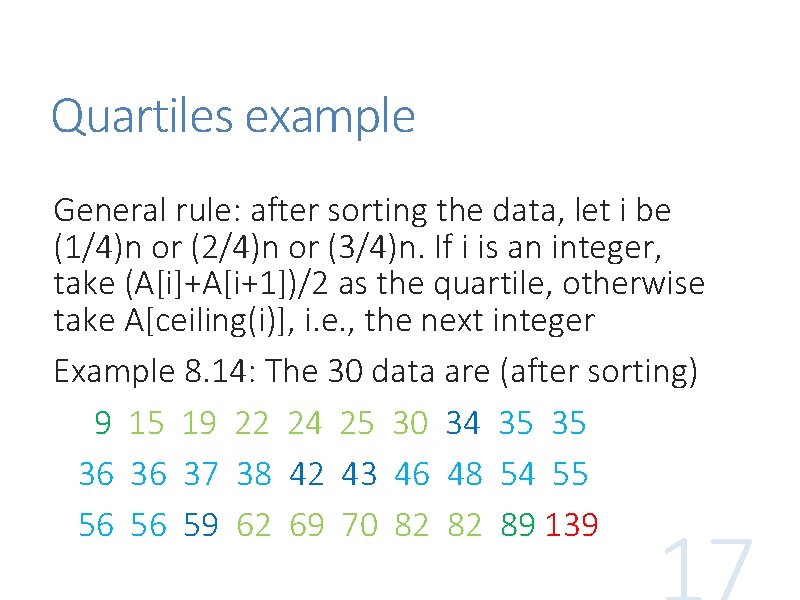 Quartiles example

General rule: after sorting the data, let i be (1/4)n or (2/4)n or (3/4)n. If i is an integer, take (A[i]+A[i+1])/2 as the quartile, otherwise take A[ceiling(i)], i.e., the next integer

Example 8.14: The 30 data are (after sorting)

9 15 19 22 24 25 30 34 35 35

36 36 37 38 42 43 46 48 54 55

56 56 59 62 69 70 82 82 89 139

17